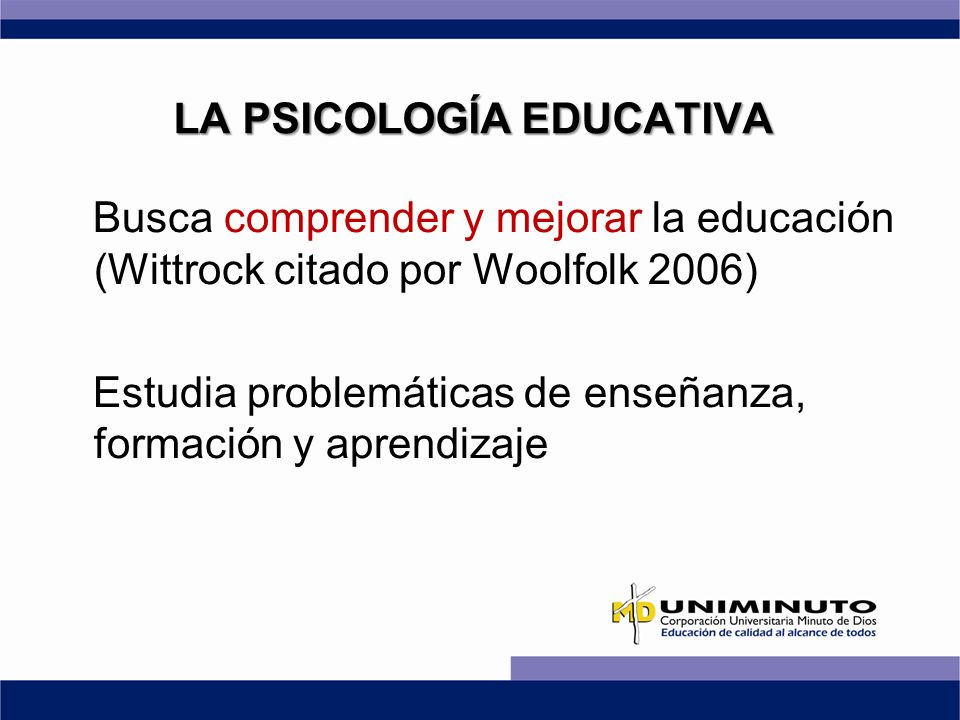 LA PSICOLOGÍA EDUCATIVA

Busca comprender y mejorar la educación (Wittrock citado por Woolfolk 2006)

Estudia problemáticas de enseñanza, formación y aprendizaje

MD UNIMINUTO
Corporación Universitaria Minuto de Dios
Educación de calidad al alcance de todos